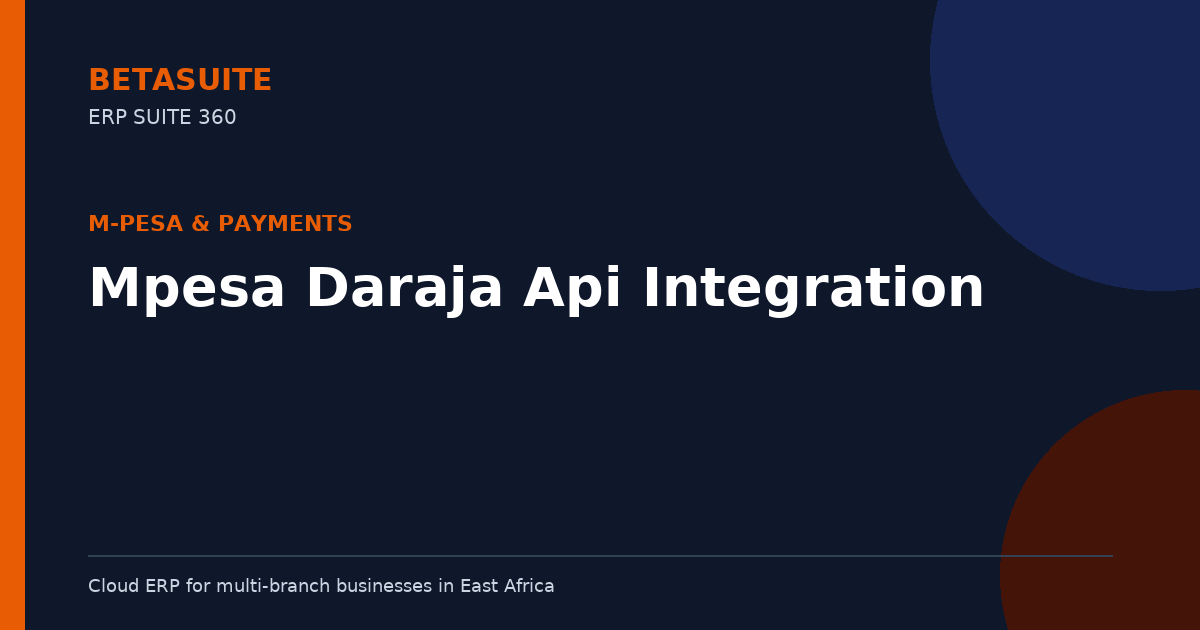 BETASUITE
ERP SUITE 360

M-PESA & PAYMENTS

Mpesa Daraja Api Integration

Cloud ERP for multi-branch businesses in East Africa